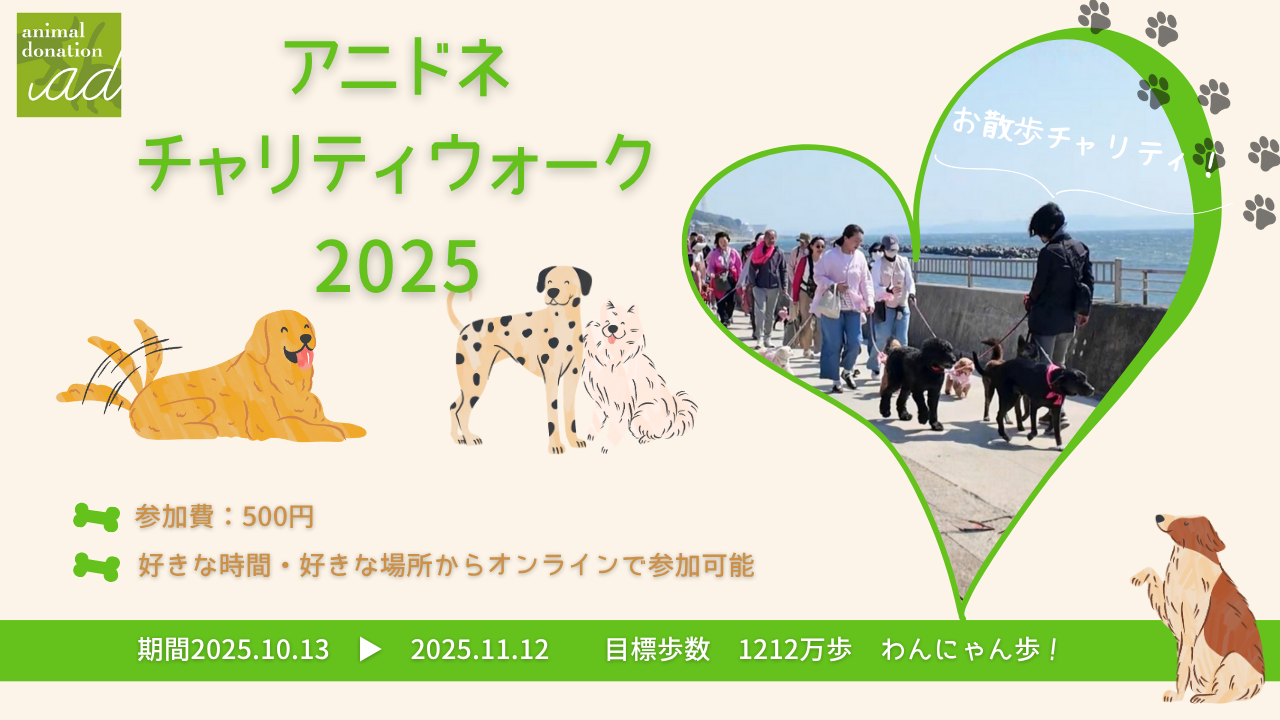 animal donation
ad

アニドネ
チャリティウォーク
2025

お散歩チャリティ!

参加費：500円
好きな時間・好きな場所からオンラインで参加可能

期間2025.10.13 ▶ 2025.11.12 目標歩数 1212万歩 わんにゃん歩！